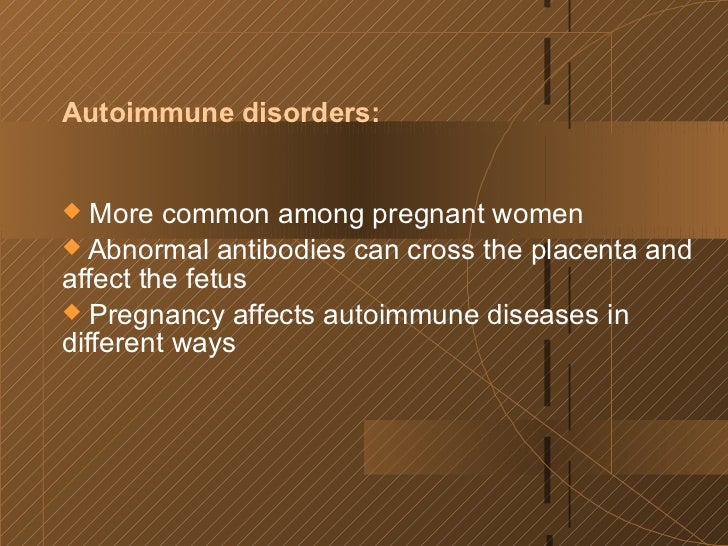 Autoimmune disorders:

◆ More common among pregnant women
◆ Abnormal antibodies can cross the placenta and affect the fetus
◆ Pregnancy affects autoimmune diseases in different ways